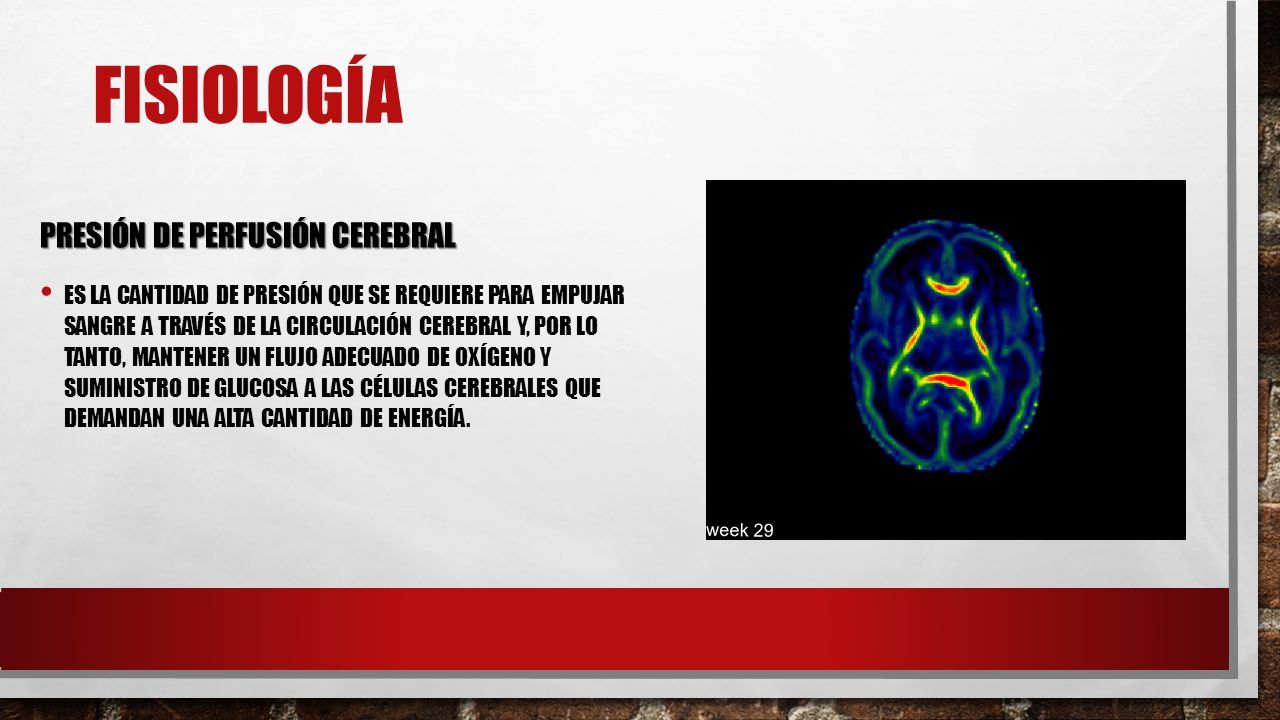 FISIOLOGÍA

PRESIÓN DE PERFUSIÓN CEREBRAL

• ES LA CANTIDAD DE PRESIÓN QUE SE REQUIERE PARA EMPUJAR SANGRE A TRAVÉS DE LA CIRCULACIÓN CEREBRAL Y, POR LO TANTO, MANTENER UN FLUJO ADECUADO DE OXÍGENO Y SUMINISTRO DE GLUCOSA A LAS CÉLULAS CEREBRALES QUE DEMANDAN UNA ALTA CANTIDAD DE ENERGÍA.

week 29